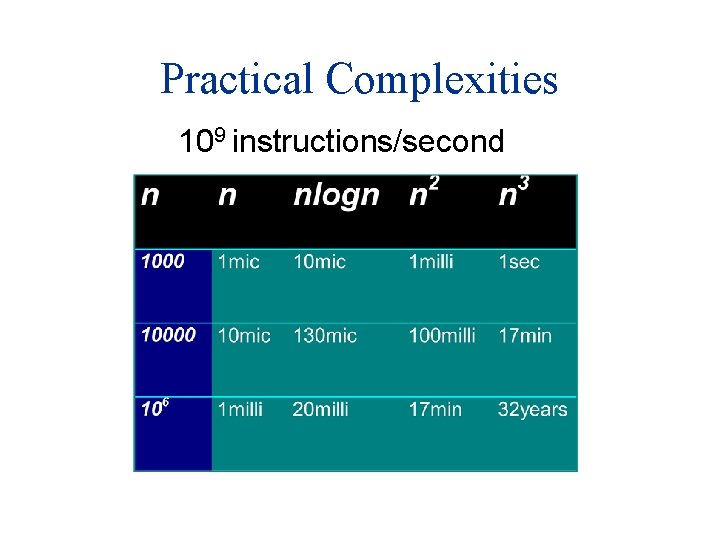 Practical Complexities

$10^9$ instructions/second

| n | n | nlogn | $n^2$ | $n^3$ |
|---|---|---|---|---|
| 1000 | 1mic | 10mic | 1milli | 1sec |
| 10000 | 10mic | 130mic | 100milli | 17min |
| $10^6$ | 1milli | 20milli | 17min | 32years |